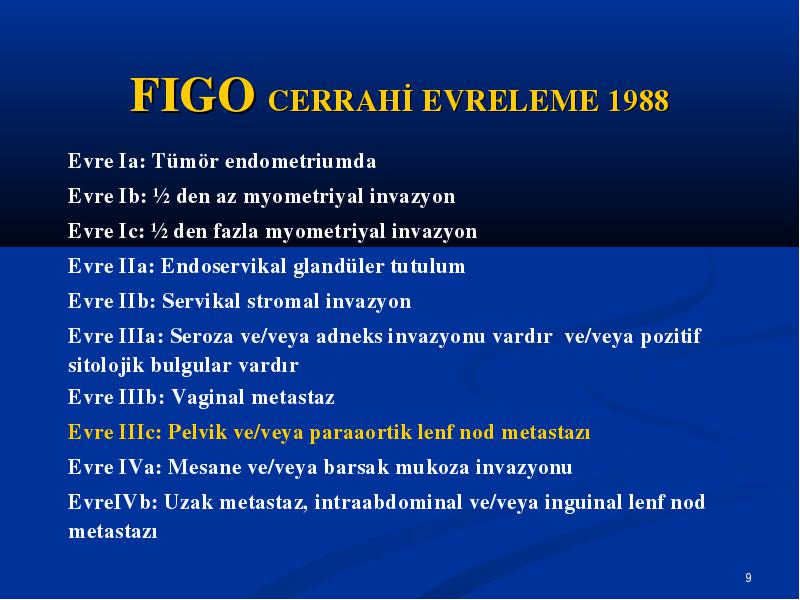 FIGO CERRAHİ EVRELEME 1988

Evre Ia: Tümör endometriumda

Evre Ib: ½ den az myometriyal invazyon

Evre Ic: ½ den fazla myometriyal invazyon

Evre IIa: Endoservikal glandüler tutulum

Evre IIb: Servikal stromal invazyon

Evre IIIa: Seroza ve/veya adneks invazyonu vardır ve/veya pozitif sitolojik bulgular vardır

Evre IIIb: Vaginal metastaz

Evre IIIc: Pelvik ve/veya paraaortik lenf nod metastazı

Evre IVa: Mesane ve/veya barsak mukoza invazyonu

EvreIVb: Uzak metastaz, intraabdominal ve/veya inguinal lenf nod metastazı

9